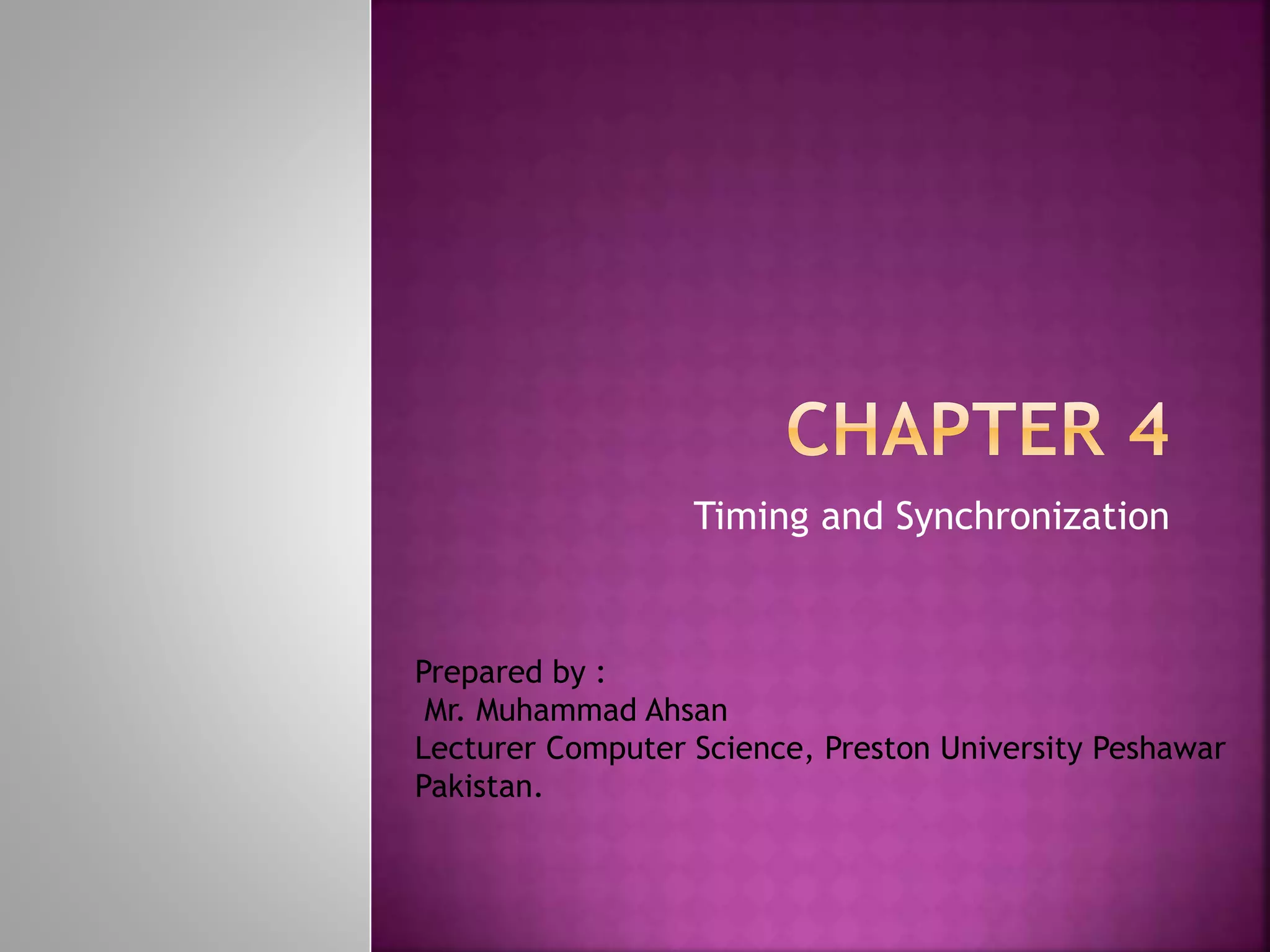 CHAPTER 4

Timing and Synchronization

Prepared by :
Mr. Muhammad Ahsan
Lecturer Computer Science, Preston University Peshawar Pakistan.